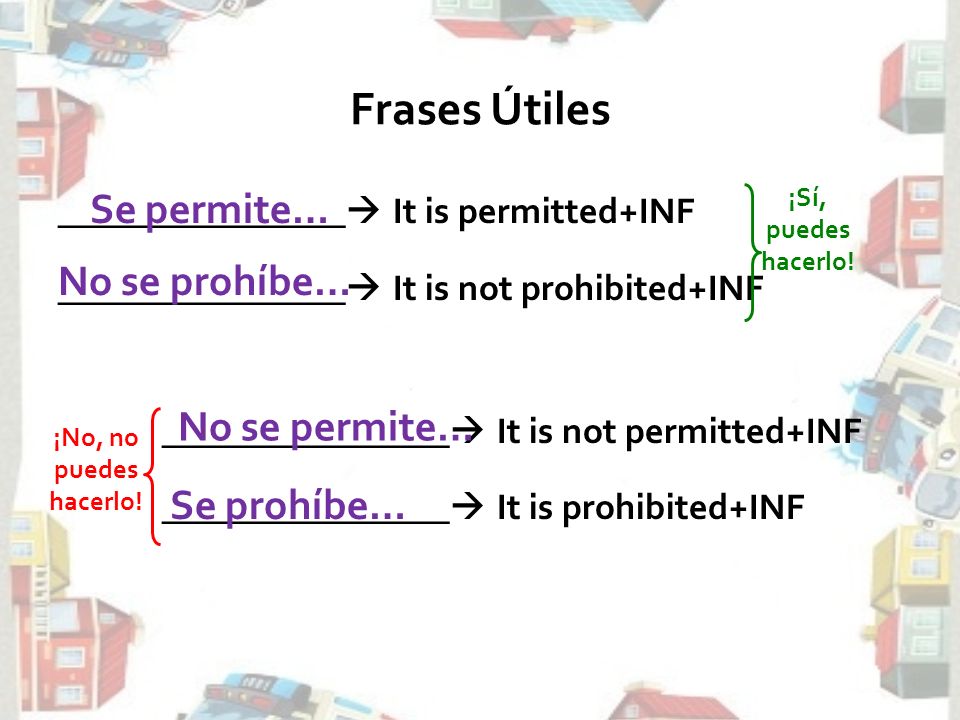 Frases Útiles

Se permite… → It is permitted+INF

No se prohíbe… → It is not prohibited+INF

¡Sí, puedes hacerlo!

¡No, no puedes hacerlo!

No se permite… → It is not permitted+INF

Se prohíbe… → It is prohibited+INF